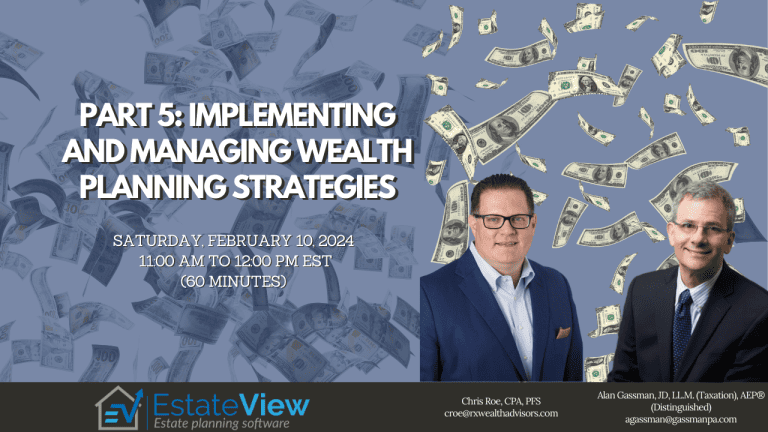 PART 5: IMPLEMENTING AND MANAGING WEALTH PLANNING STRATEGIES

SATURDAY, FEBRUARY 10, 2024
11:00 AM TO 12:00 PM EST
(60 MINUTES)

EV EstateView
Estate planning software

Chris Roe, CPA, PFS
croe@rxwealthadvisors.com

Alan Gassman, JD, LL.M. (Taxation), AEP® (Distinguished)
agassman@gassmanpa.com